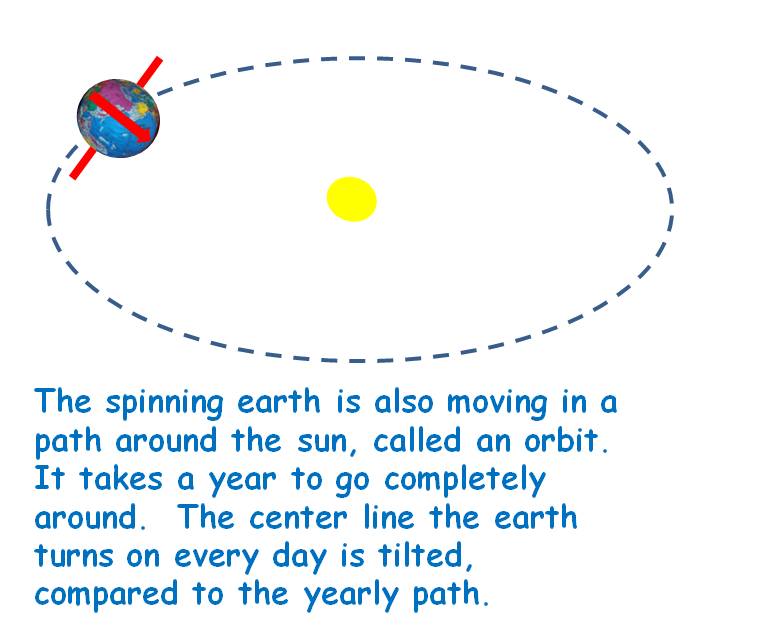 The spinning earth is also moving in a path around the sun, called an orbit. It takes a year to go completely around. The center line the earth turns on every day is tilted, compared to the yearly path.